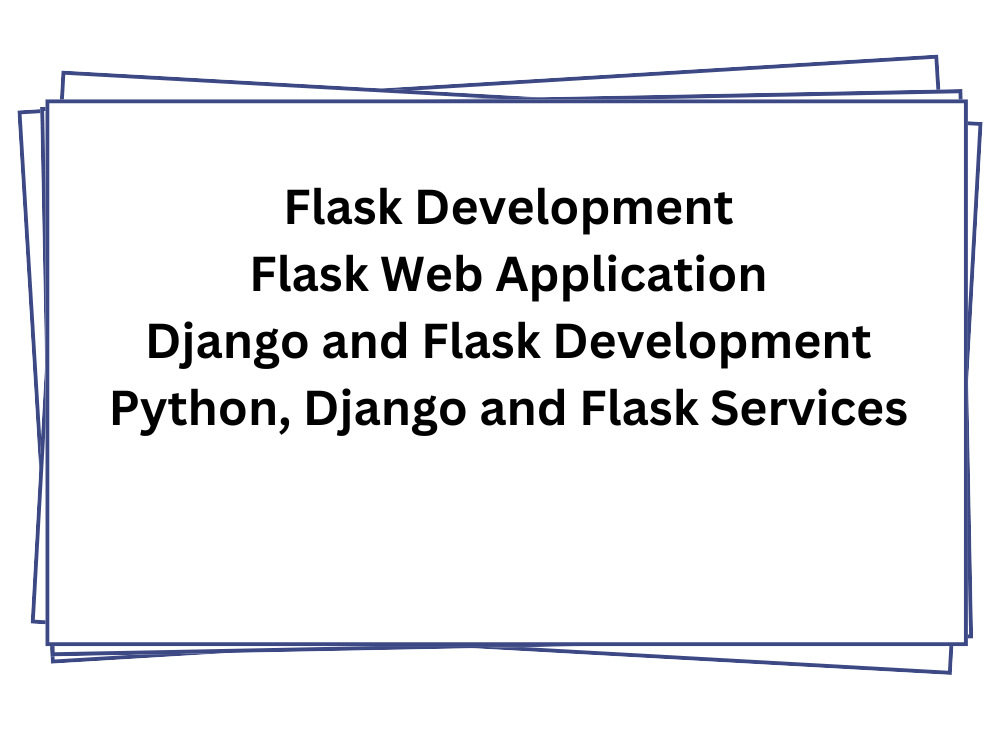 Flask Development
Flask Web Application
Django and Flask Development
Python, Django and Flask Services